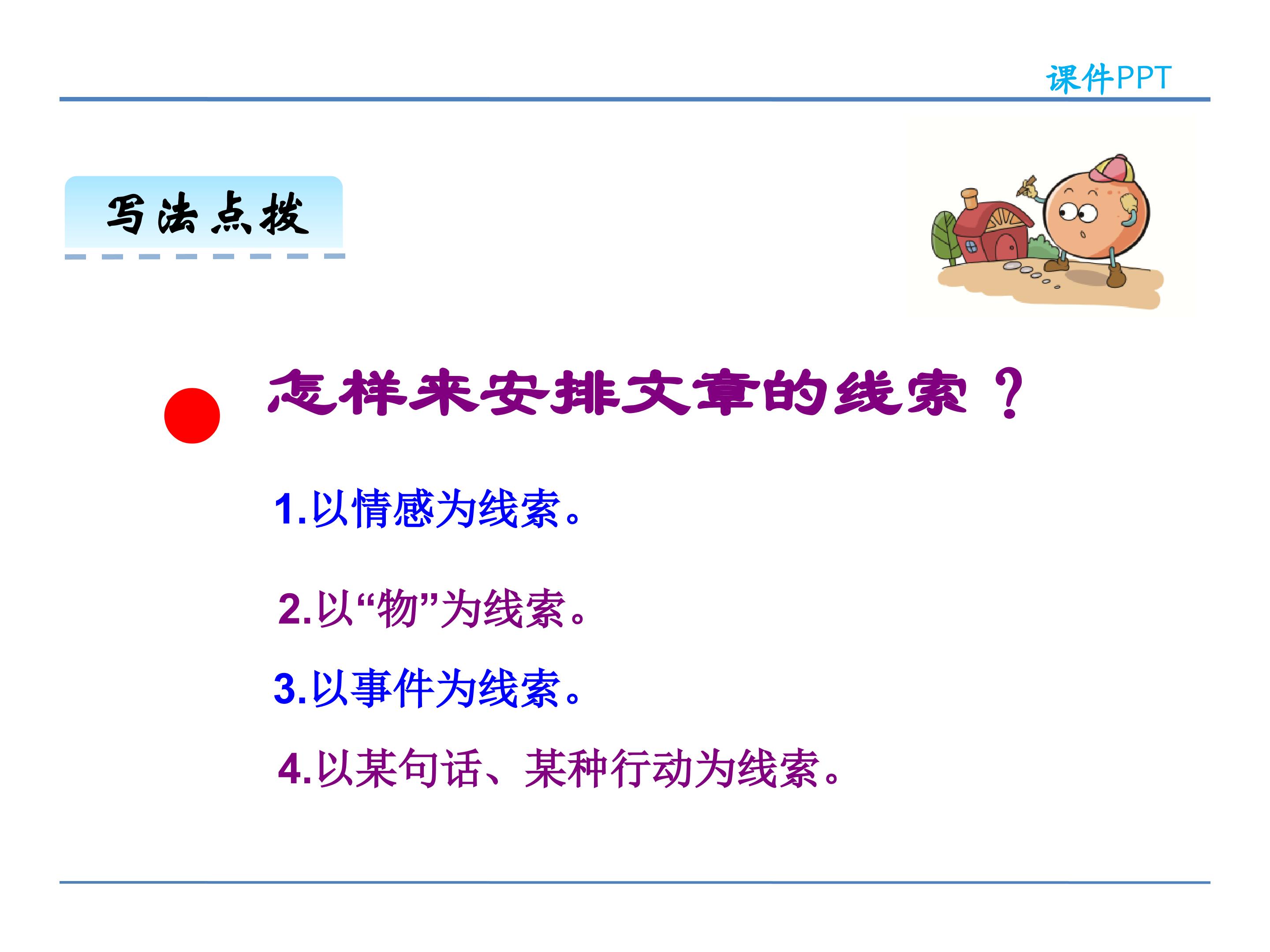 课件PPT

写法点拨

怎样来安排文章的线索？

1.以情感为线索。

2.以“物”为线索。

3.以事件为线索。

4.以某句话、某种行动为线索。